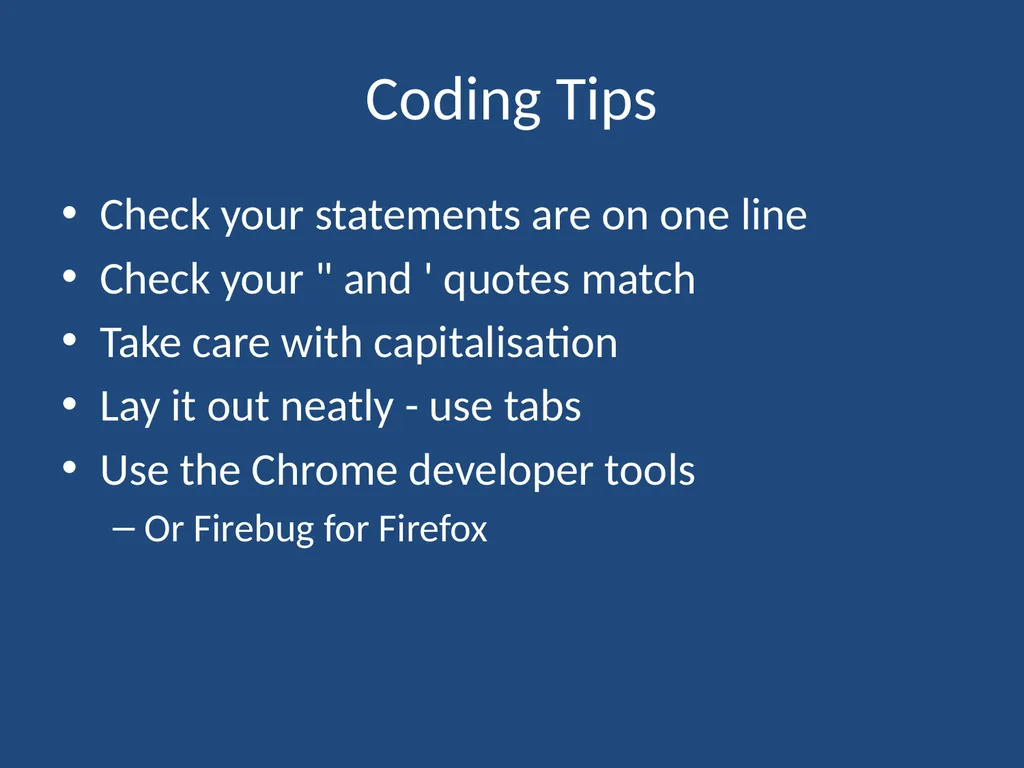 Coding Tips

• Check your statements are on one line
• Check your " and ' quotes match
• Take care with capitalisation
• Lay it out neatly - use tabs
• Use the Chrome developer tools
– Or Firebug for Firefox